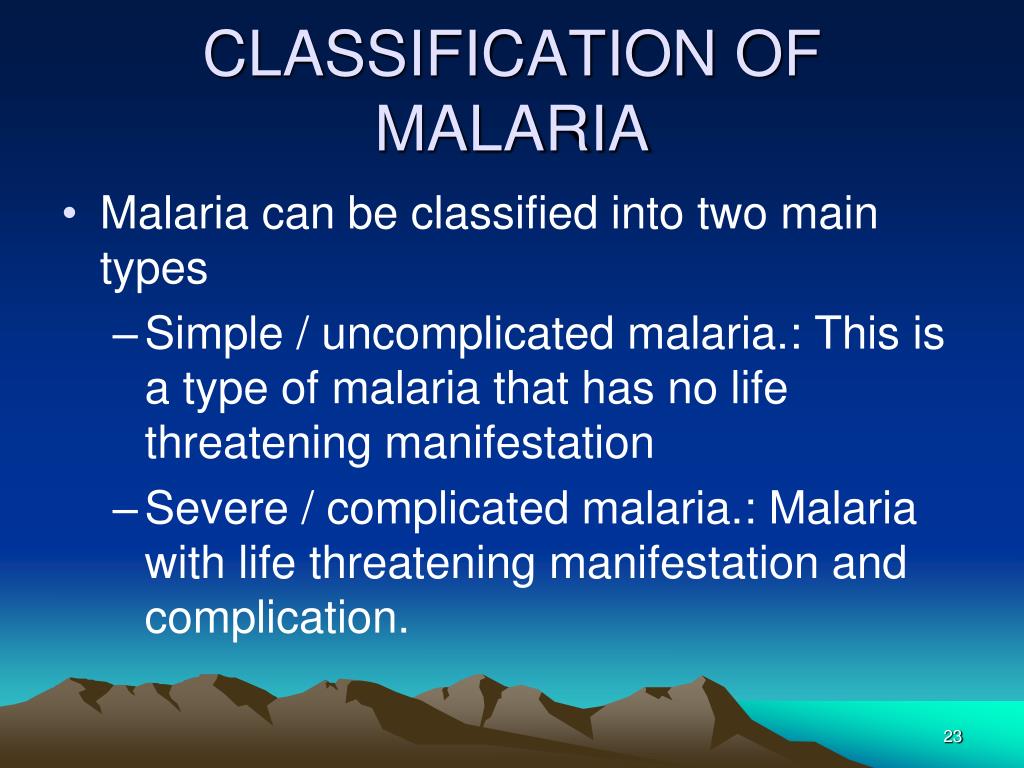 CLASSIFICATION OF MALARIA

• Malaria can be classified into two main types

– Simple / uncomplicated malaria.: This is a type of malaria that has no life threatening manifestation

– Severe / complicated malaria.: Malaria with life threatening manifestation and complication.

23